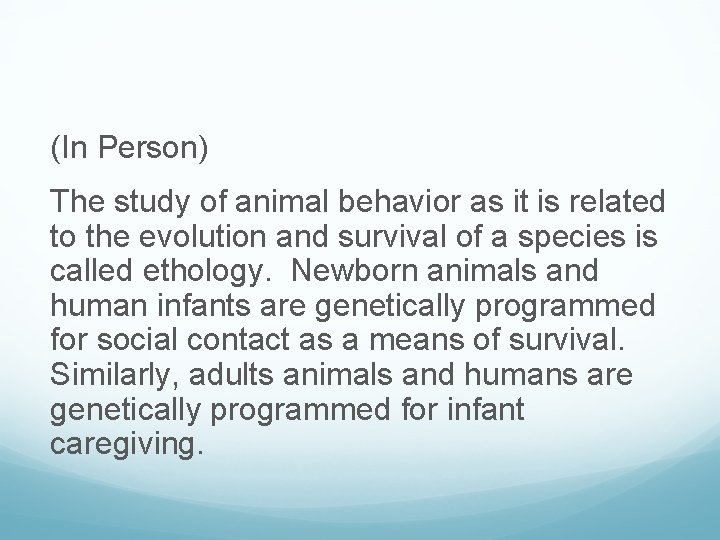 (In Person)

The study of animal behavior as it is related to the evolution and survival of a species is called ethology.  Newborn animals and human infants are genetically programmed for social contact as a means of survival. Similarly, adults animals and humans are genetically programmed for infant caregiving.